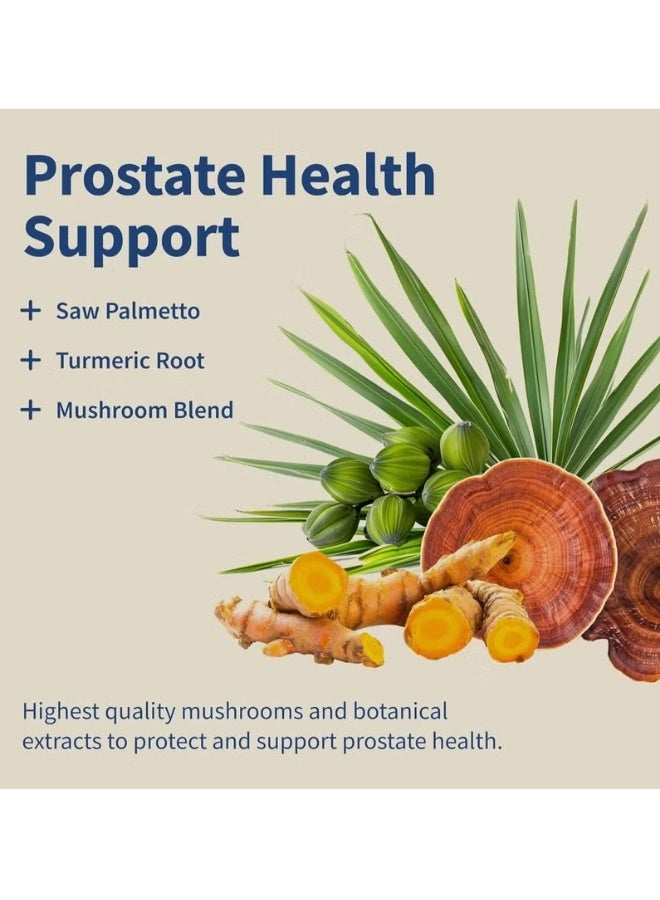 Prostate Health Support

+ Saw Palmetto

+ Turmeric Root

+ Mushroom Blend

Highest quality mushrooms and botanical extracts to protect and support prostate health.